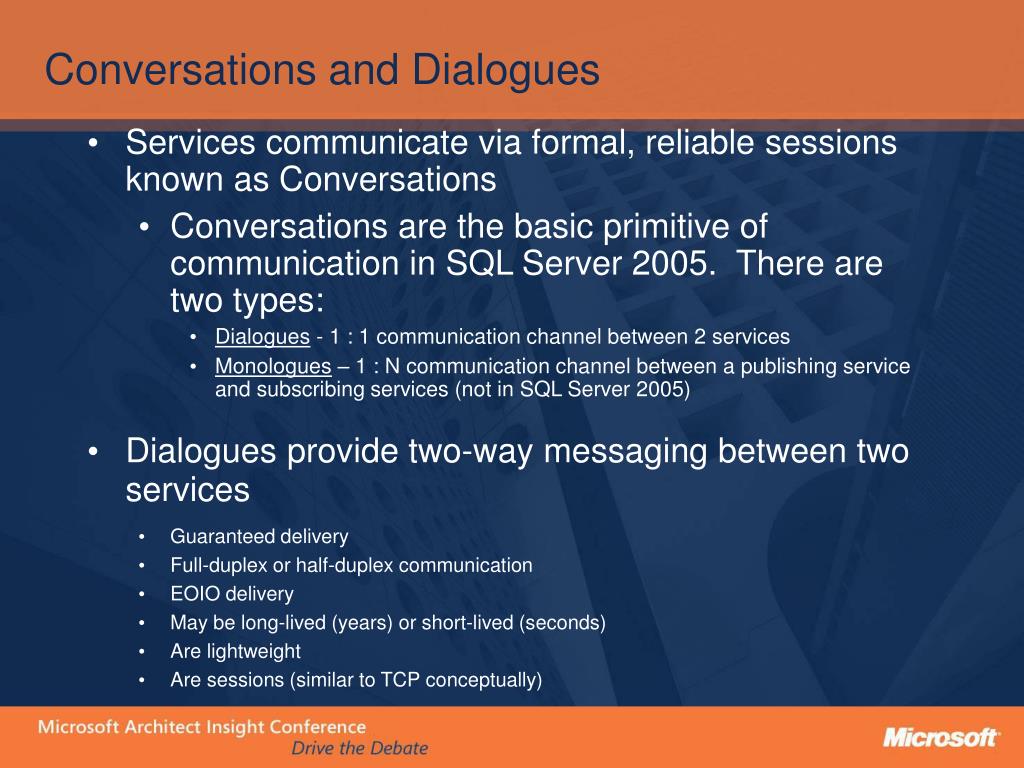 Conversations and Dialogues

• Services communicate via formal, reliable sessions known as Conversations
 • Conversations are the basic primitive of communication in SQL Server 2005. There are two types:
 • Dialogues - 1 : 1 communication channel between 2 services
 • Monologues – 1 : N communication channel between a publishing service and subscribing services (not in SQL Server 2005)

• Dialogues provide two-way messaging between two services
 • Guaranteed delivery
 • Full-duplex or half-duplex communication
 • EOIO delivery
 • May be long-lived (years) or short-lived (seconds)
 • Are lightweight
 • Are sessions (similar to TCP conceptually)

Microsoft Architect Insight Conference
Drive the Debate
Microsoft